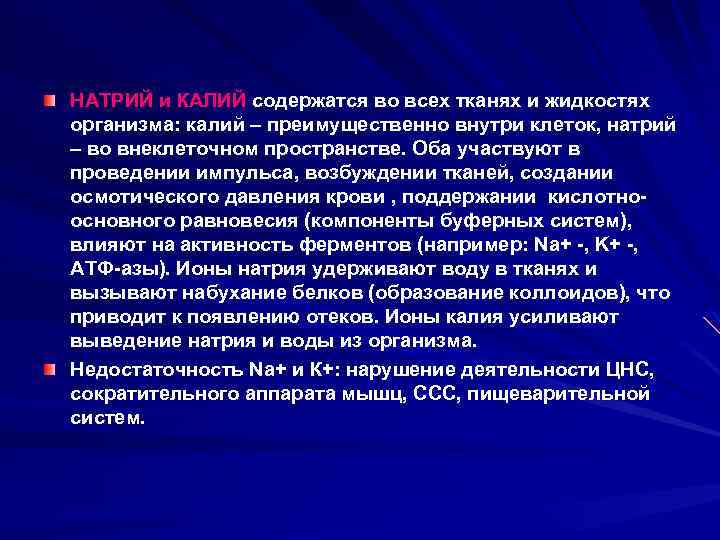 НАТРИЙ и КАЛИЙ содержатся во всех тканях и жидкостях организма: калий – преимущественно внутри клеток, натрий – во внеклеточном пространстве. Оба участвуют в проведении импульса, возбуждении тканей, создании осмотического давления крови , поддержании кислотно-основного равновесия (компоненты буферных систем), влияют на активность ферментов (например: Na+ -, K+ -, АТФ-азы). Ионы натрия удерживают воду в тканях и вызывают набухание белков (образование коллоидов), что приводит к появлению отеков. Ионы калия усиливают выведение натрия и воды из организма.

Недостаточность Na+ и K+: нарушение деятельности ЦНС, сократительного аппарата мышц, ССС, пищеварительной систем.